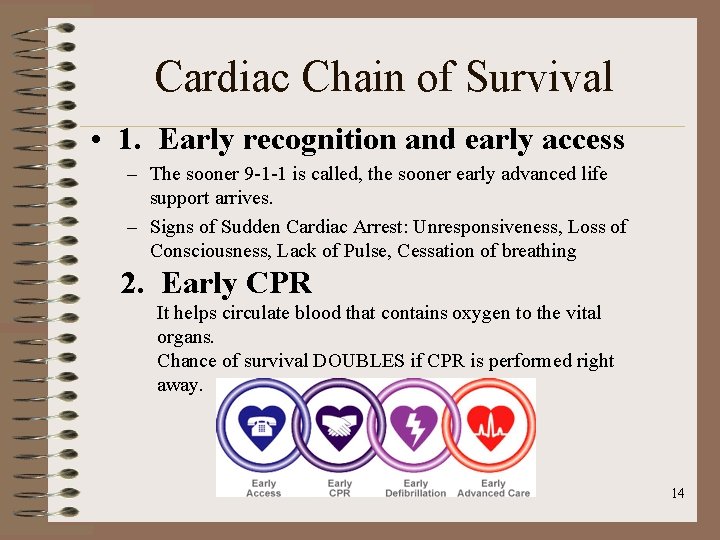 Cardiac Chain of Survival

• 1. Early recognition and early access

– The sooner 9-1-1 is called, the sooner early advanced life support arrives.

– Signs of Sudden Cardiac Arrest: Unresponsiveness, Loss of Consciousness, Lack of Pulse, Cessation of breathing

2. Early CPR

It helps circulate blood that contains oxygen to the vital organs.

Chance of survival DOUBLES if CPR is performed right away.

Early Access

Early CPR

Early Defibrillation

Early Advanced Care

14